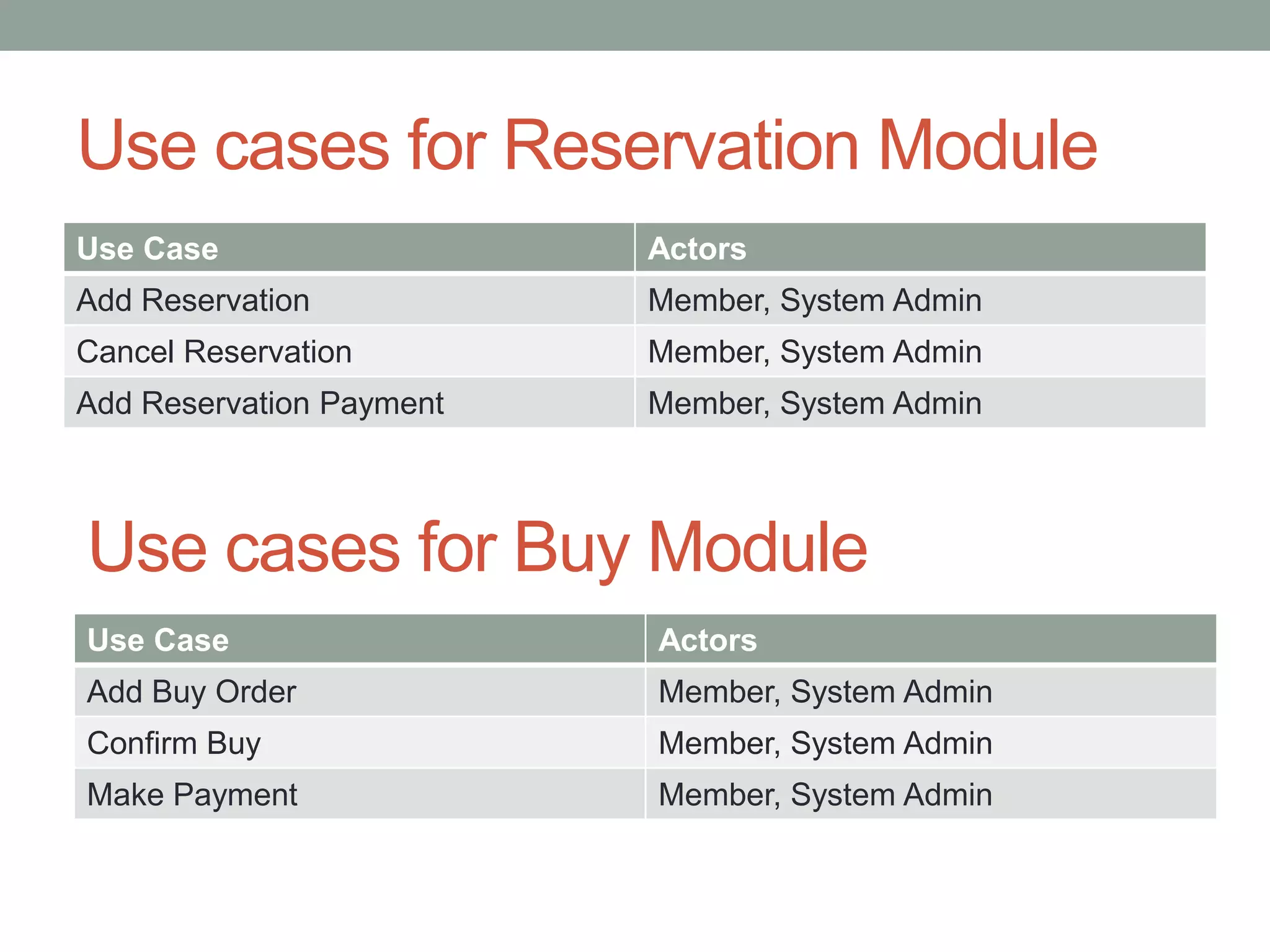 Use cases for Reservation Module

| Use Case | Actors |
|---|---|
| Add Reservation | Member, System Admin |
| Cancel Reservation | Member, System Admin |
| Add Reservation Payment | Member, System Admin |

Use cases for Buy Module

| Use Case | Actors |
|---|---|
| Add Buy Order | Member, System Admin |
| Confirm Buy | Member, System Admin |
| Make Payment | Member, System Admin |